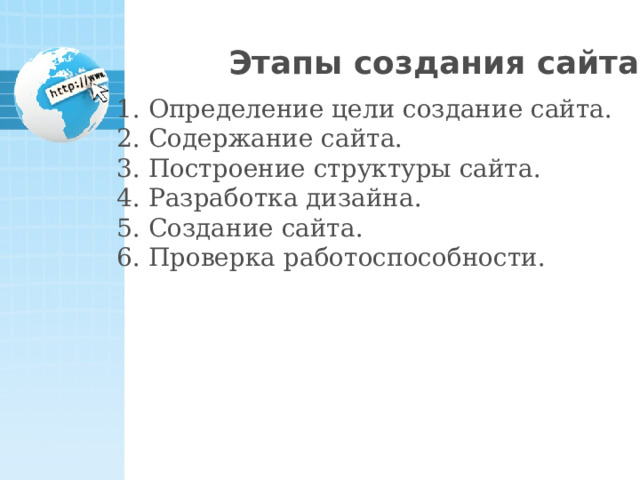 http://www.

Этапы создания сайта

1. Определение цели создание сайта.
2. Содержание сайта.
3. Построение структуры сайта.
4. Разработка дизайна.
5. Создание сайта.
6. Проверка работоспособности.